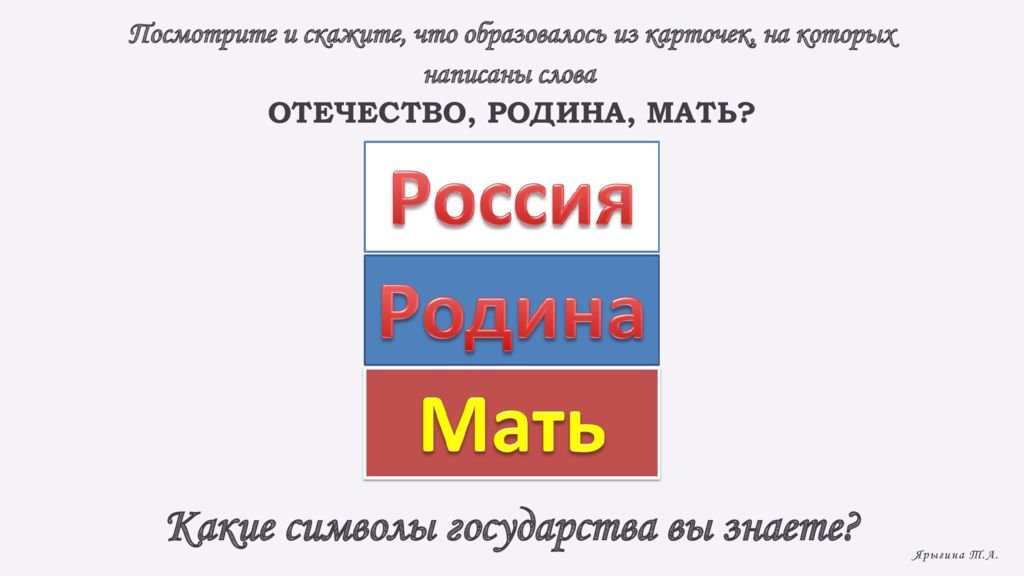 Посмотрите и скажите, что образовалось из карточек, на которых написаны слова
ОТЕЧЕСТВО, РОДИНА, МАТЬ?

Россия

Родина

Мать

Какие символы государства вы знаете?

Ярыгина Т.А.